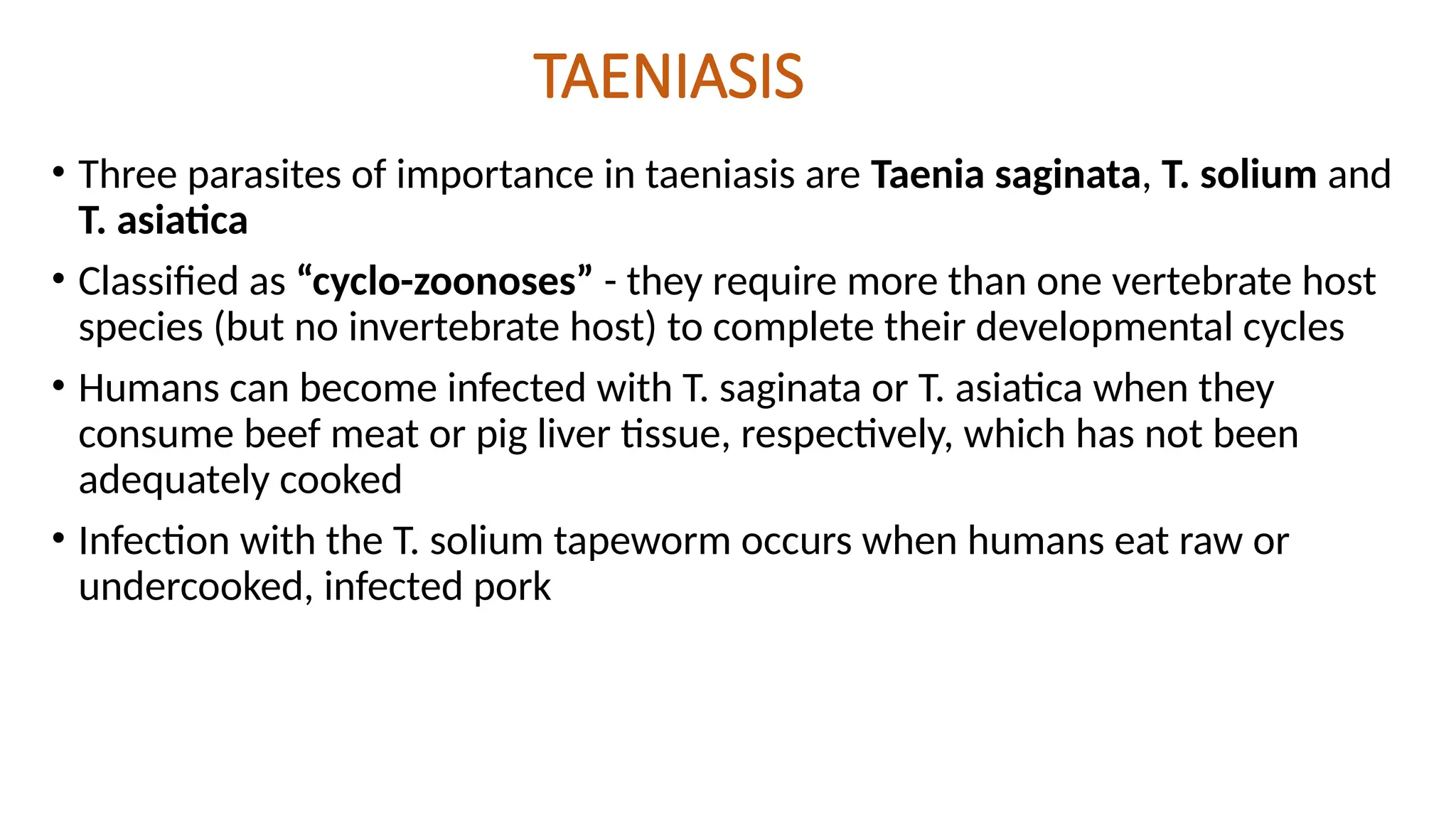 TAENIASIS

• Three parasites of importance in taeniasis are Taenia saginata, T. solium and T. asiatica

• Classified as “cyclo-zoonoses” - they require more than one vertebrate host species (but no invertebrate host) to complete their developmental cycles

• Humans can become infected with T. saginata or T. asiatica when they consume beef meat or pig liver tissue, respectively, which has not been adequately cooked

• Infection with the T. solium tapeworm occurs when humans eat raw or undercooked, infected pork